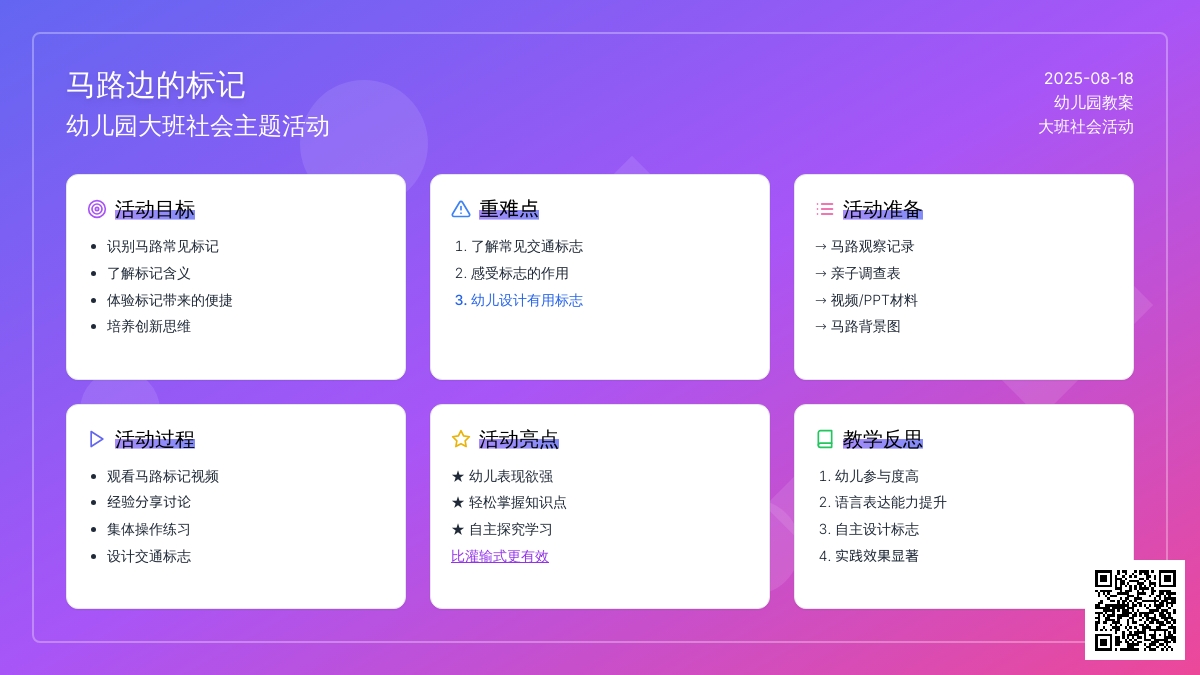 马路边的标记
幼儿园大班社会主题活动

2025-08-18
幼儿园教案
大班社会活动

活动目标
- 识别马路常见标记
- 了解标记含义
- 体验标记带来的便捷
- 培养创新思维

重难点
1. 了解常见交通标志
2. 感受标志的作用
3. 幼儿设计有用标志

活动准备
→ 马路观察记录
→ 亲子调查表
→ 视频/PPT材料
→ 马路背景图

活动过程
- 观看马路标记视频
- 经验分享讨论
- 集体操作练习
- 设计交通标志

活动亮点
★ 幼儿表现欲强
★ 轻松掌握知识点
★ 自主探究学习
比灌输式更有效

教学反思
1. 幼儿参与度高
2. 语言表达能力提升
3. 自主设计标志
4. 实践效果显著